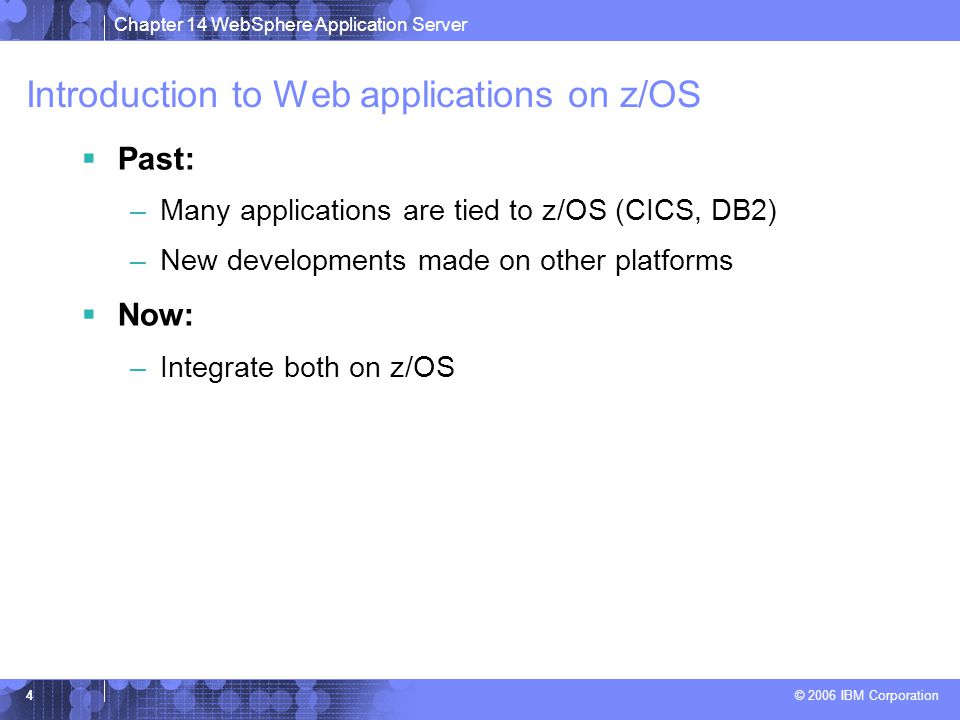 Chapter 14 WebSphere Application Server

Introduction to Web applications on z/OS

▪ Past:

– Many applications are tied to z/OS (CICS, DB2)

– New developments made on other platforms

▪ Now:

– Integrate both on z/OS

4

© 2006 IBM Corporation